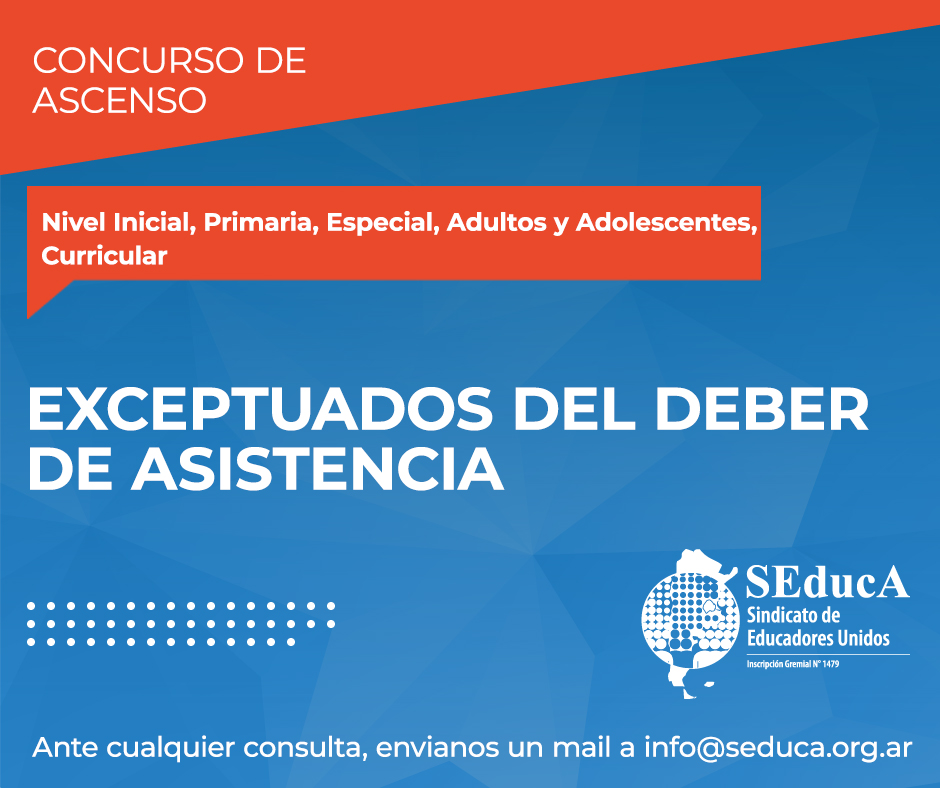 CONCURSO DE ASCENSO

Nivel Inicial, Primaria, Especial, Adultos y Adolescentes, Curricular

EXCEPTUADOS DEL DEBER DE ASISTENCIA

SEducA
Sindicato de Educadores Unidos
Inscripción Gremial N° 1479

Ante cualquier consulta, envianos un mail a info@seduca.org.ar